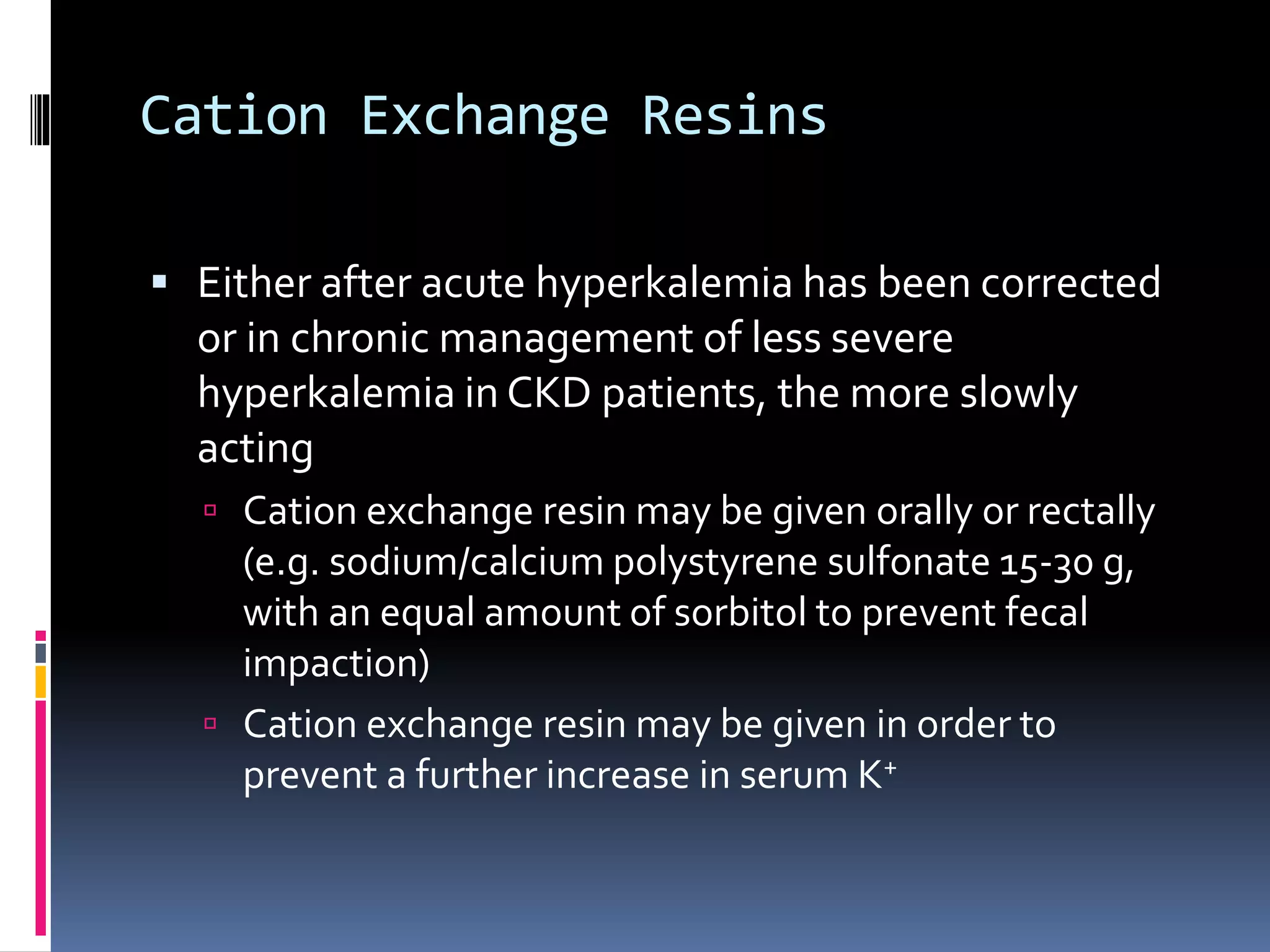 Cation Exchange Resins

▪ Either after acute hyperkalemia has been corrected or in chronic management of less severe hyperkalemia in CKD patients, the more slowly acting

▫ Cation exchange resin may be given orally or rectally (e.g. sodium/calcium polystyrene sulfonate 15-30 g, with an equal amount of sorbitol to prevent fecal impaction)

▫ Cation exchange resin may be given in order to prevent a further increase in serum $K^+$